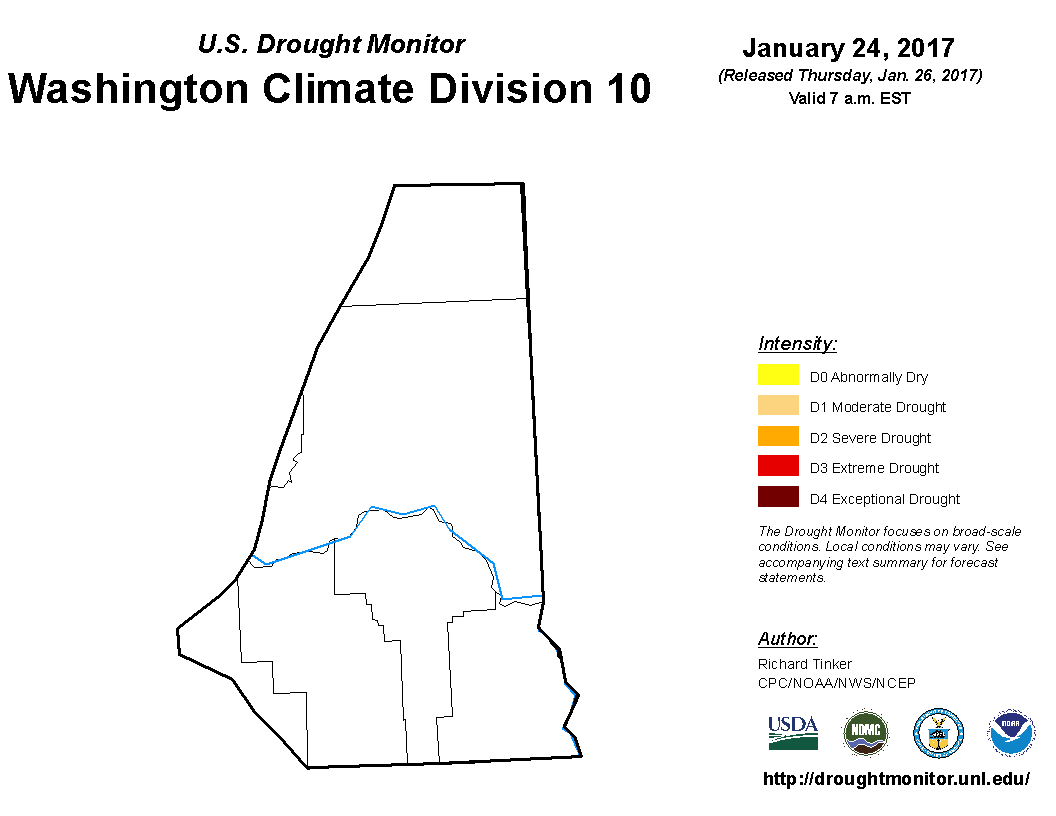 U.S. Drought Monitor
Washington Climate Division 10

January 24, 2017
(Released Thursday, Jan. 26, 2017)
Valid 7 a.m. EST

Intensity:
D0 Abnormally Dry
D1 Moderate Drought
D2 Severe Drought
D3 Extreme Drought
D4 Exceptional Drought

The Drought Monitor focuses on broad-scale conditions. Local conditions may vary. See accompanying text summary for forecast statements.

Author:
Richard Tinker
CPC/NOAA/NWS/NCEP

USDA
NDMC
NOAA

http://droughtmonitor.unl.edu/